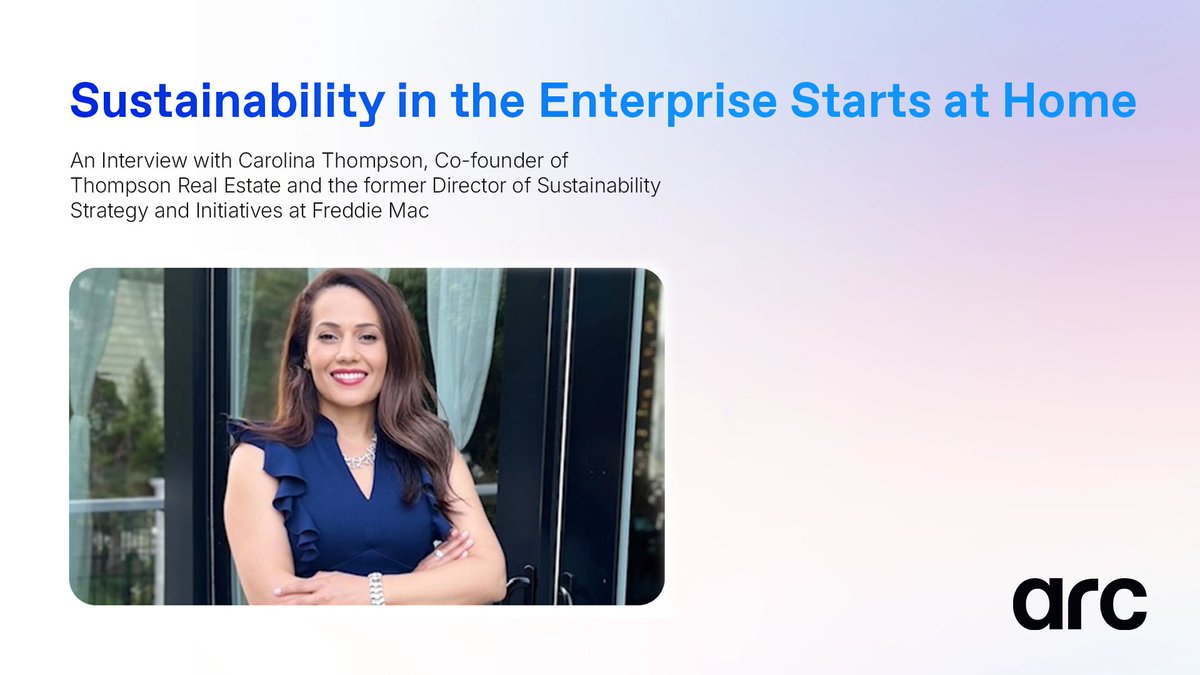 Sustainability in the Enterprise Starts at Home

An Interview with Carolina Thompson, Co-founder of Thompson Real Estate and the former Director of Sustainability Strategy and Initiatives at Freddie Mac

arc